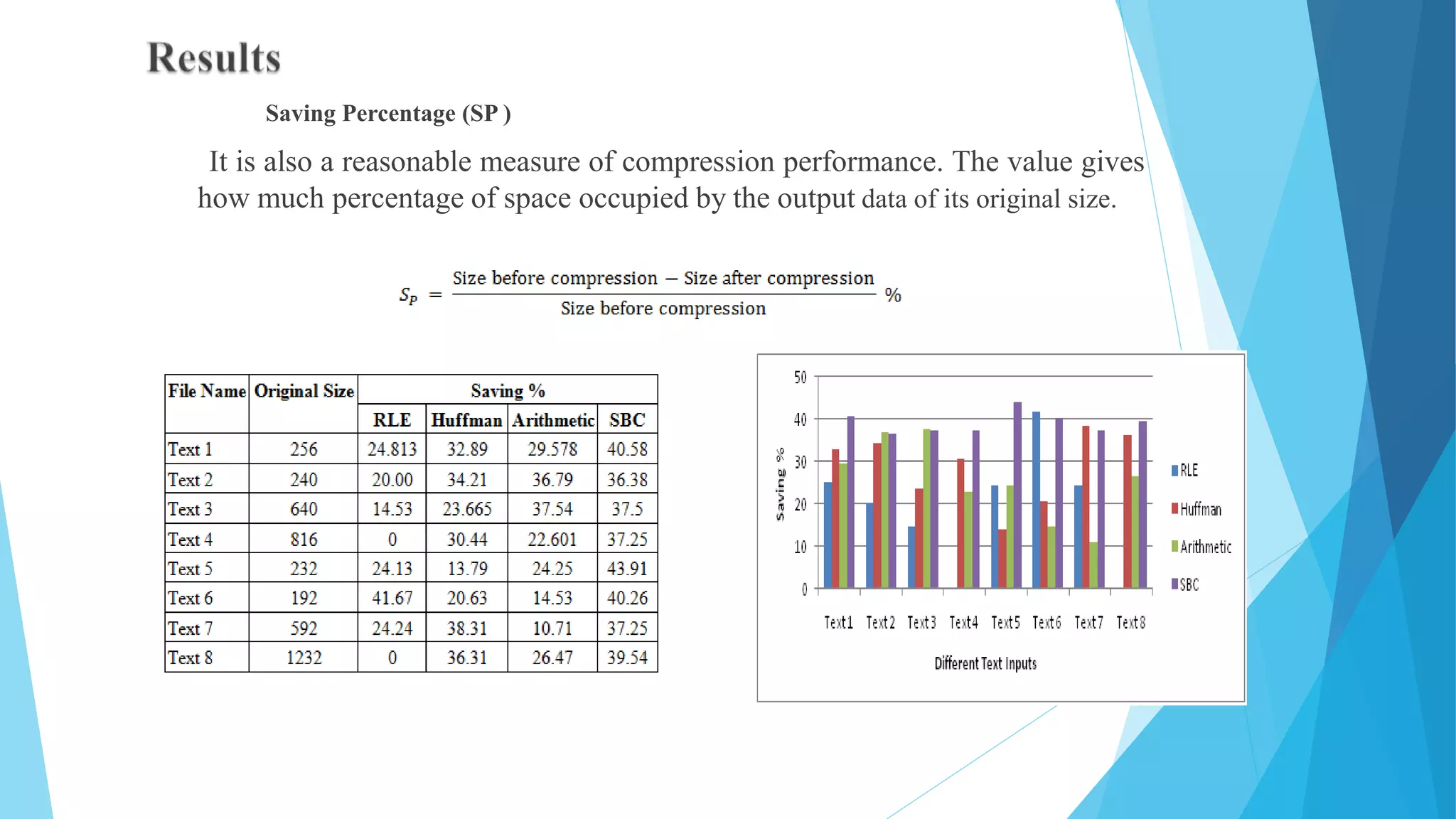 Results

Saving Percentage (SP )

It is also a reasonable measure of compression performance. The value gives how much percentage of space occupied by the output data of its original size.

$S_P = \frac{\text{Size before compression} - \text{Size after compression}}{\text{Size before compression}} \%$

| File Name | Original Size | Saving % | | | |
|---|---|---|---|---|---|
| | | RLE | Huffman | Arithmetic | SBC |
| Text 1 | 256 | 24.813 | 32.89 | 29.578 | 40.58 |
| Text 2 | 240 | 20.00 | 34.21 | 36.79 | 36.38 |
| Text 3 | 640 | 14.53 | 23.665 | 37.54 | 37.5 |
| Text 4 | 816 | 0 | 30.44 | 22.601 | 37.25 |
| Text 5 | 232 | 24.13 | 13.79 | 24.25 | 43.91 |
| Text 6 | 192 | 41.67 | 20.63 | 14.53 | 40.26 |
| Text 7 | 592 | 24.24 | 38.31 | 10.71 | 37.25 |
| Text 8 | 1232 | 0 | 36.31 | 26.47 | 39.54 |

50
40
30
20
10
0
Saving %
Text1 Text2 Text3 Text4 Text5 Text6 Text7 Text8
Different Text Inputs
RLE
Huffman
Arithmetic
SBC